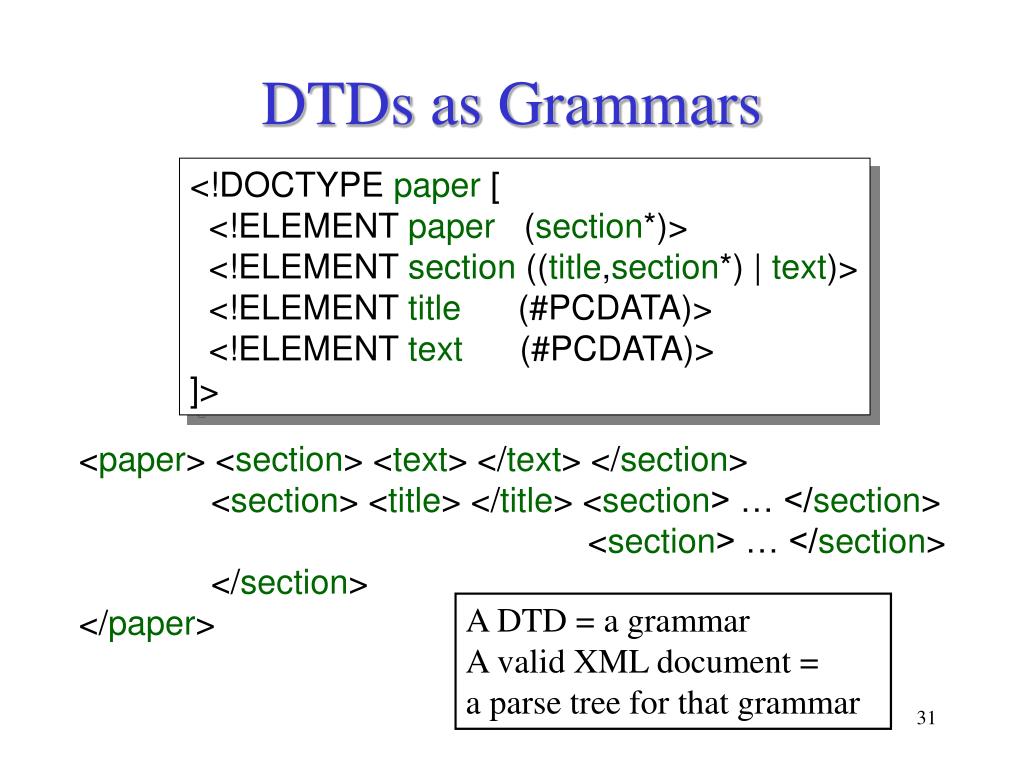 DTDs as Grammars

<!DOCTYPE paper [
<!ELEMENT paper (section*)>
<!ELEMENT section ((title,section*) | text)>
<!ELEMENT title (#PCDATA)>
<!ELEMENT text (#PCDATA)>
]>

<paper> <section> <text> </text> </section>
<section> <title> </title> <section> … </section>
<section> … </section>
</section>
</paper>

A DTD = a grammar
A valid XML document =
a parse tree for that grammar

31